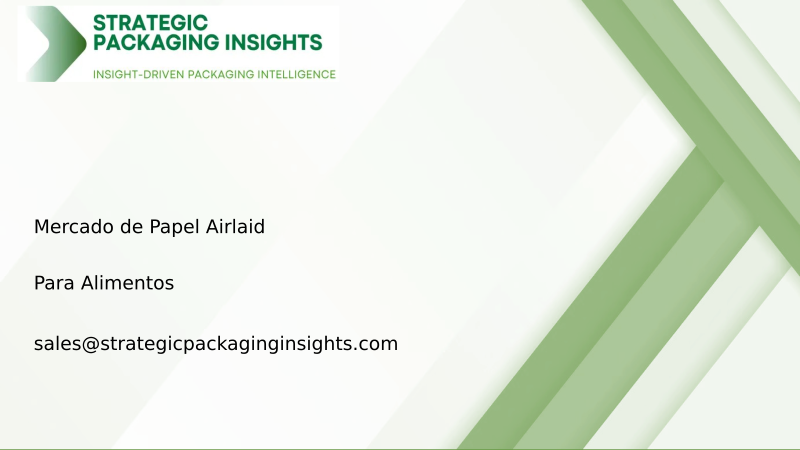 STRATEGIC PACKAGING INSIGHTS

INSIGHT-DRIVEN PACKAGING INTELLIGENCE

Mercado de Papel Airlaid

Para Alimentos

sales@strategicpackaginginsights.com